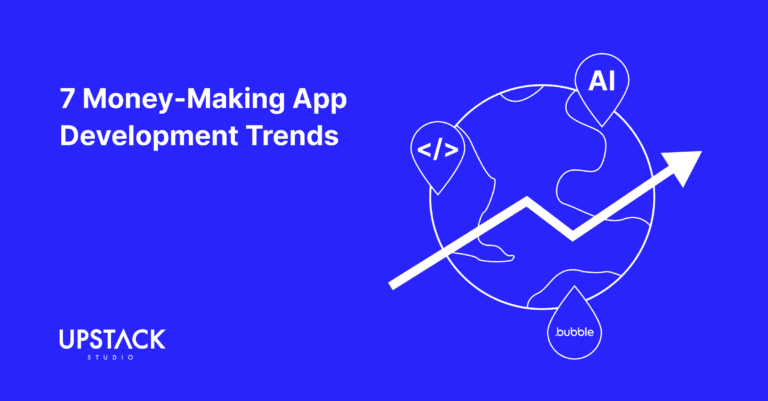 7 Money-Making App Development Trends

</>

AI

.bubble

UPSTACK
STUDIO